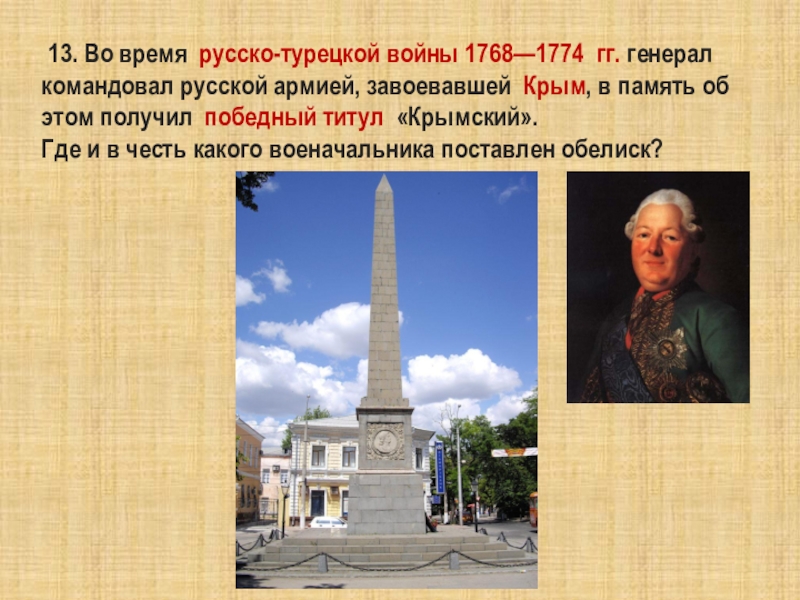 13. Во время русско-турецкой войны 1768—1774 гг. генерал командовал русской армией, завоевавшей Крым, в память об этом получил победный титул «Крымский».
Где и в честь какого военачальника поставлен обелиск?